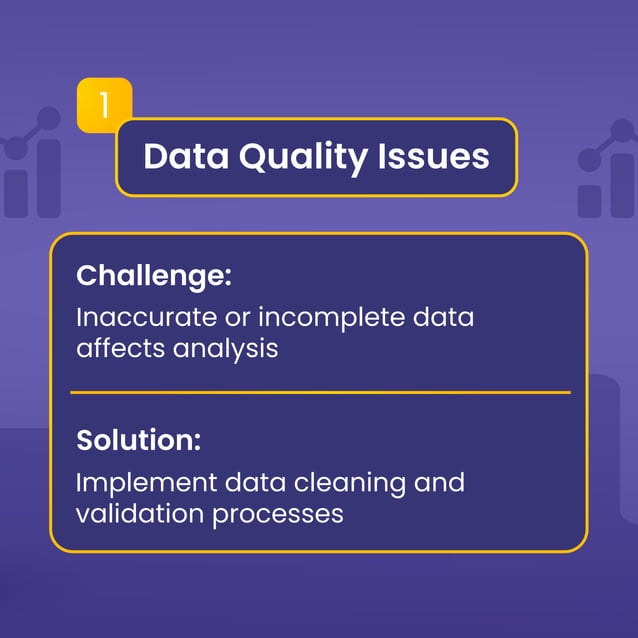 1

Data Quality Issues

Challenge:

Inaccurate or incomplete data affects analysis

Solution:

Implement data cleaning and validation processes